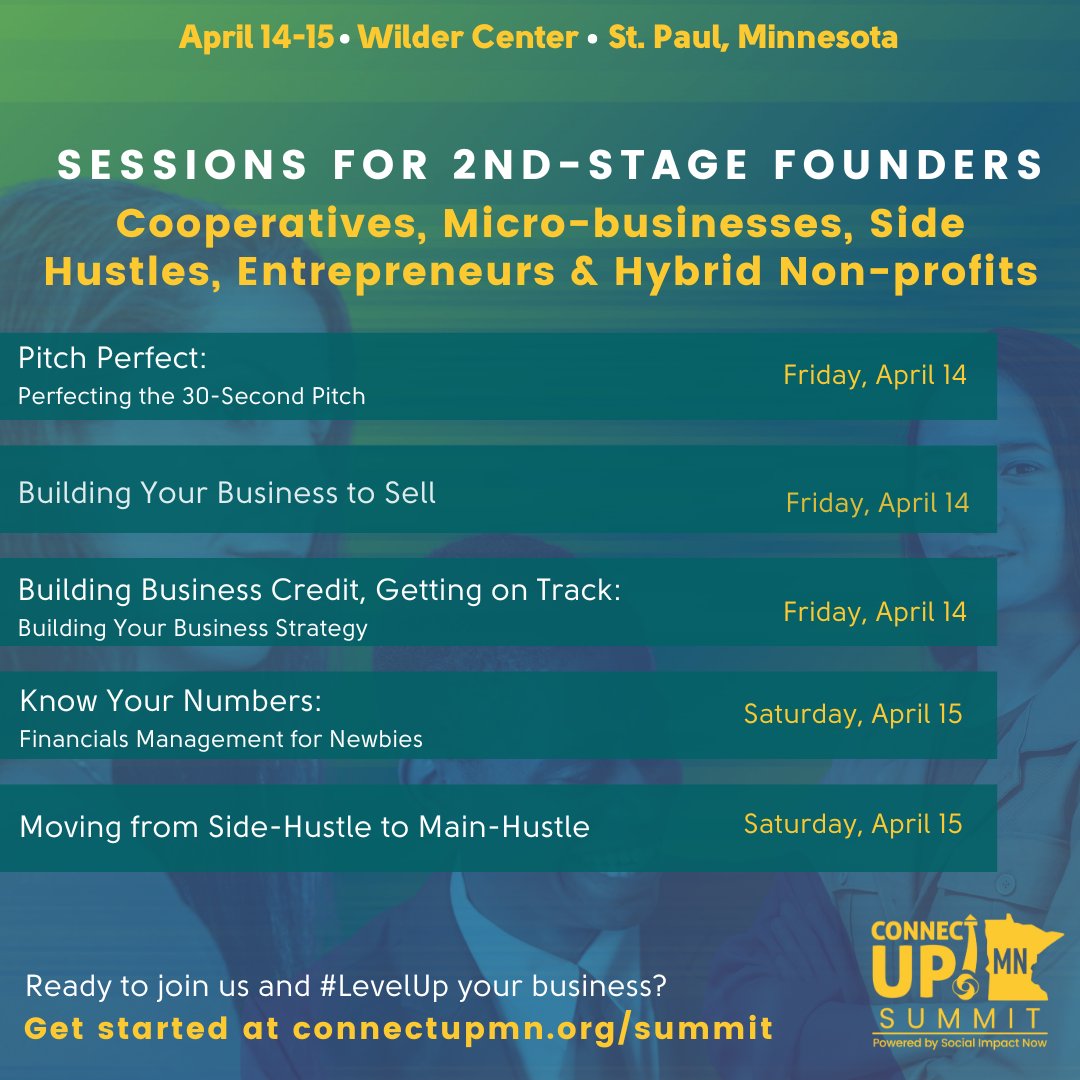 April 14-15 • Wilder Center • St. Paul, Minnesota

SESSIONS FOR 2ND-STAGE FOUNDERS

Cooperatives, Micro-businesses, Side Hustles, Entrepreneurs & Hybrid Non-profits

Pitch Perfect:
Perfecting the 30-Second Pitch
Friday, April 14

Building Your Business to Sell
Friday, April 14

Building Business Credit, Getting on Track:
Building Your Business Strategy
Friday, April 14

Know Your Numbers:
Financials Management for Newbies
Saturday, April 15

Moving from Side-Hustle to Main-Hustle
Saturday, April 15

Ready to join us and #LevelUp your business?
Get started at connectupmn.org/summit

CONNECT UP! MN
SUMMIT
Powered by Social Impact Now